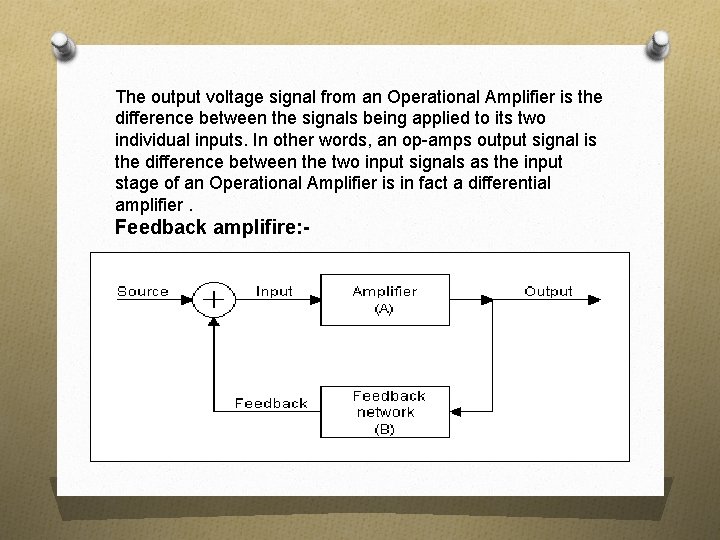 The output voltage signal from an Operational Amplifier is the difference between the signals being applied to its two individual inputs. In other words, an op-amps output signal is the difference between the two input signals as the input stage of an Operational Amplifier is in fact a differential amplifier .

Feedback amplifire:-

Source

+

Input

Amplifier
(A)

Output

Feedback

Feedback
network
(B)